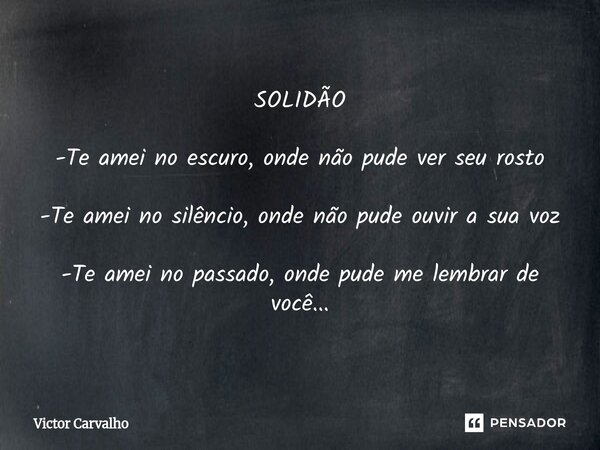 SOLIDÃO

-Te amei no escuro, onde não pude ver seu rosto

-Te amei no silêncio, onde não pude ouvir a sua voz

-Te amei no passado, onde pude me lembrar de você...

Victor Carvalho

PENSADOR